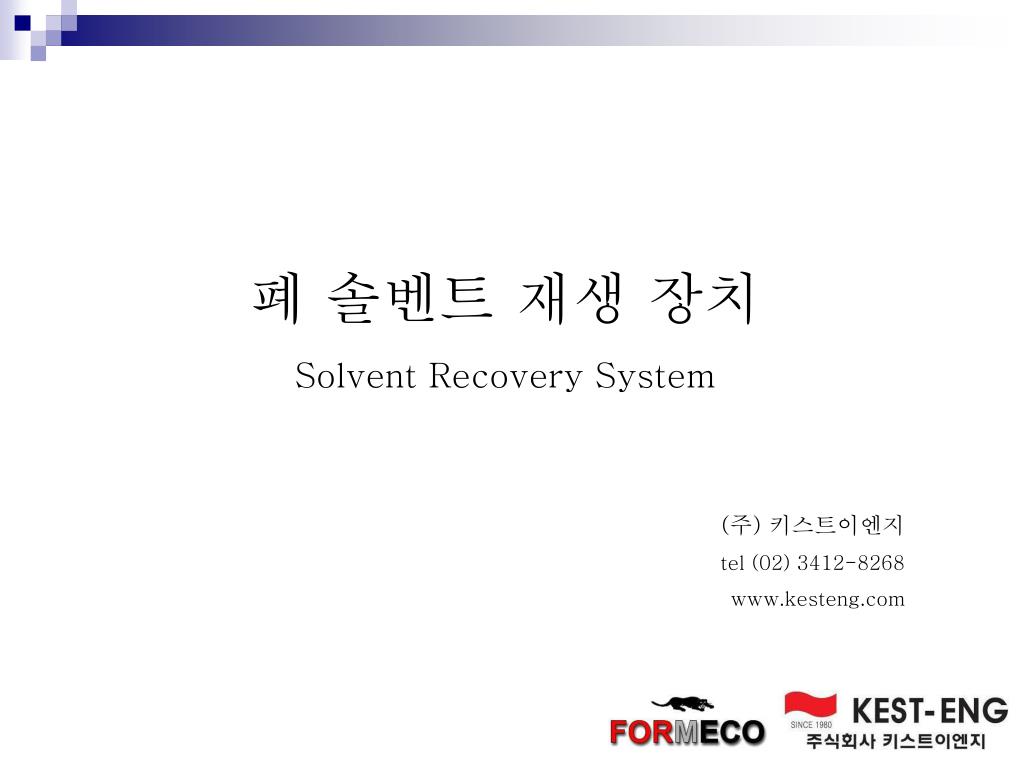 폐 솔벤트 재생 장치

Solvent Recovery System

(주) 키스트이엔지

tel (02) 3412-8268

www.kesteng.com

FORMECO

SINCE 1980 KEST-ENG

주식회사 키스트이엔지